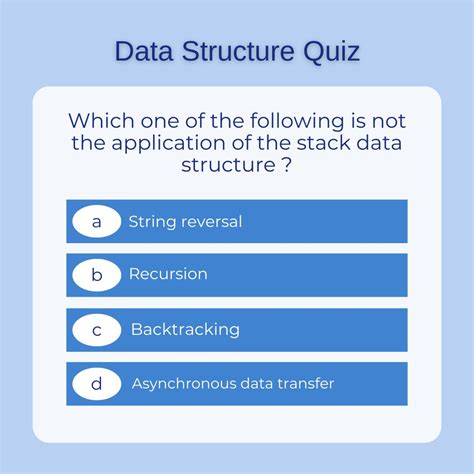 Data Structure Quiz

Which one of the following is not the application of the stack data structure ?

a String reversal

b Recursion

c Backtracking

d Asynchronous data transfer